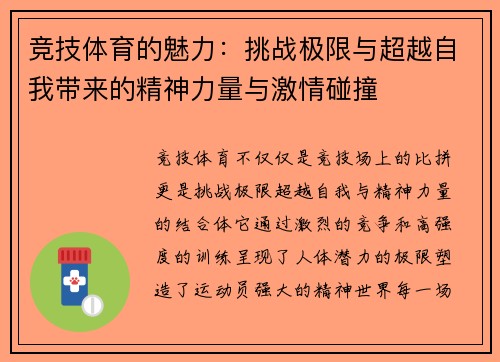 竞技体育的魅力：挑战极限与超越自我带来的精神力量与激情碰撞

竞技体育不仅仅是竞技场上的比拼更是挑战极限超越自我与精神力量的结合体它通过激烈的竞争和高强度的训练呈现了人体潜力的极限塑造了运动员强大的精神世界每一场